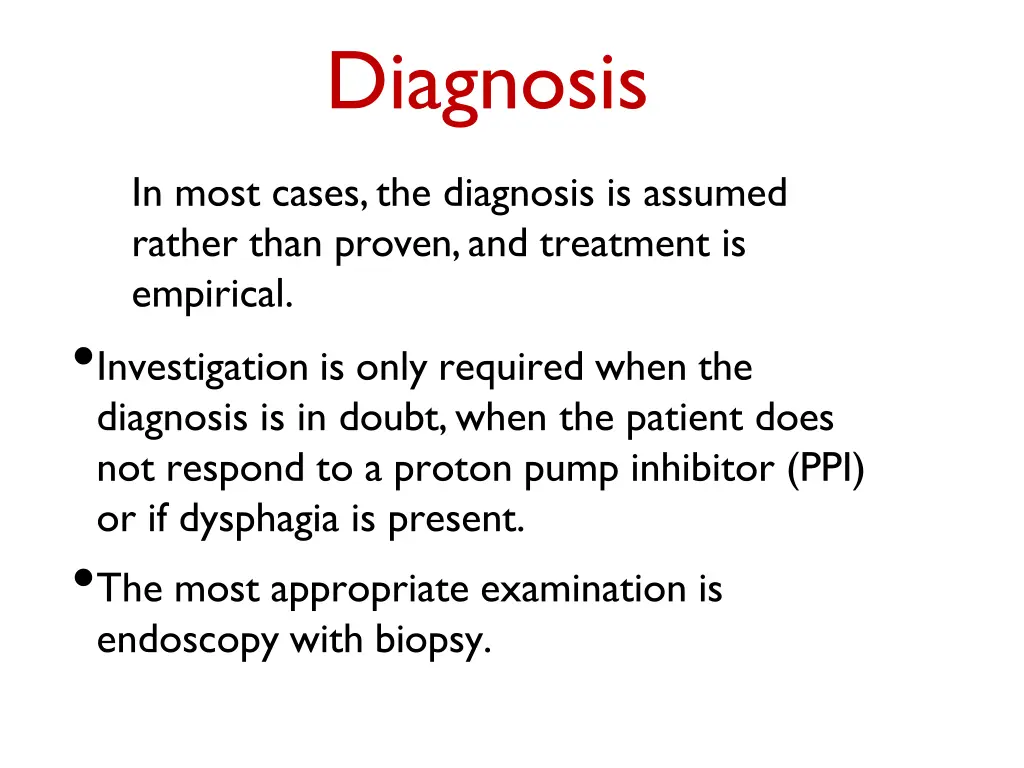 Diagnosis

In most cases, the diagnosis is assumed rather than proven, and treatment is empirical.

• Investigation is only required when the diagnosis is in doubt, when the patient does not respond to a proton pump inhibitor (PPI) or if dysphagia is present.

• The most appropriate examination is endoscopy with biopsy.